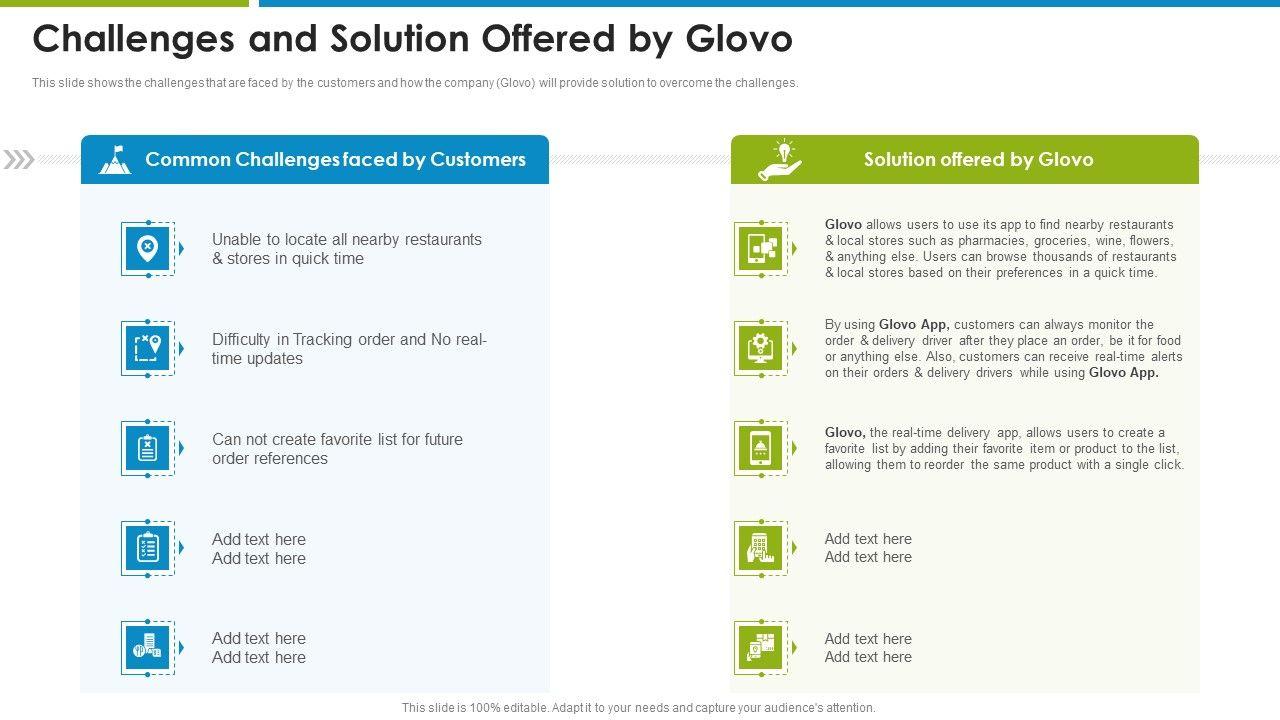 Challenges and Solution Offered by Glovo

This slide shows the challenges that are faced by the customers and how the company (Glovo) will provide solution to overcome the challenges.

Common Challenges faced by Customers

Unable to locate all nearby restaurants & stores in quick time

Difficulty in Tracking order and No real-time updates

Can not create favorite list for future order references

Add text here
Add text here

Add text here
Add text here

Solution offered by Glovo

Glovo allows users to use its app to find nearby restaurants & local stores such as pharmacies, groceries, wine, flowers, & anything else. Users can browse thousands of restaurants & local stores based on their preferences in a quick time.

By using Glovo App, customers can always monitor the order & delivery driver after they place an order, be it for food or anything else. Also, customers can receive real-time alerts on their orders & delivery drivers while using Glovo App.

Glovo, the real-time delivery app, allows users to create a favorite list by adding their favorite item or product to the list, allowing them to reorder the same product with a single click.

Add text here
Add text here

Add text here
Add text here

This slide is 100% editable. Adapt it to your needs and capture your audience's attention.